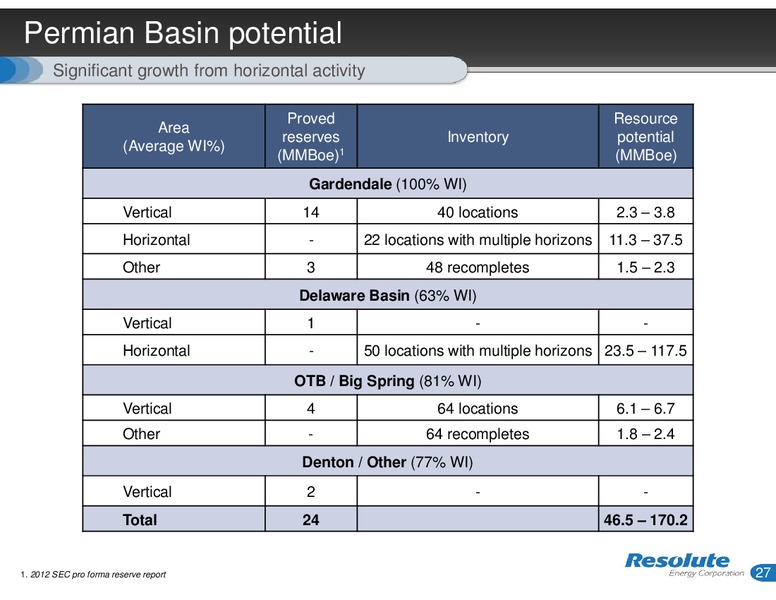 Permian Basin potential

Significant growth from horizontal activity

| Area (Average WI%) | Proved reserves (MMBoe)$^1$ | Inventory | Resource potential (MMBoe) |
|---|---|---|---|
| **Gardendale** (100% WI) | | | |
| Vertical | 14 | 40 locations | 2.3 – 3.8 |
| Horizontal | - | 22 locations with multiple horizons | 11.3 – 37.5 |
| Other | 3 | 48 recompletes | 1.5 – 2.3 |
| **Delaware Basin** (63% WI) | | | |
| Vertical | 1 | - | - |
| Horizontal | - | 50 locations with multiple horizons | 23.5 – 117.5 |
| **OTB / Big Spring** (81% WI) | | | |
| Vertical | 4 | 64 locations | 6.1 – 6.7 |
| Other | - | 64 recompletes | 1.8 – 2.4 |
| **Denton / Other** (77% WI) | | | |
| Vertical | 2 | - | - |
| **Total** | **24** | | **46.5 – 170.2** |

1. 2012 SEC pro forma reserve report

Resolute Energy Corporation

27